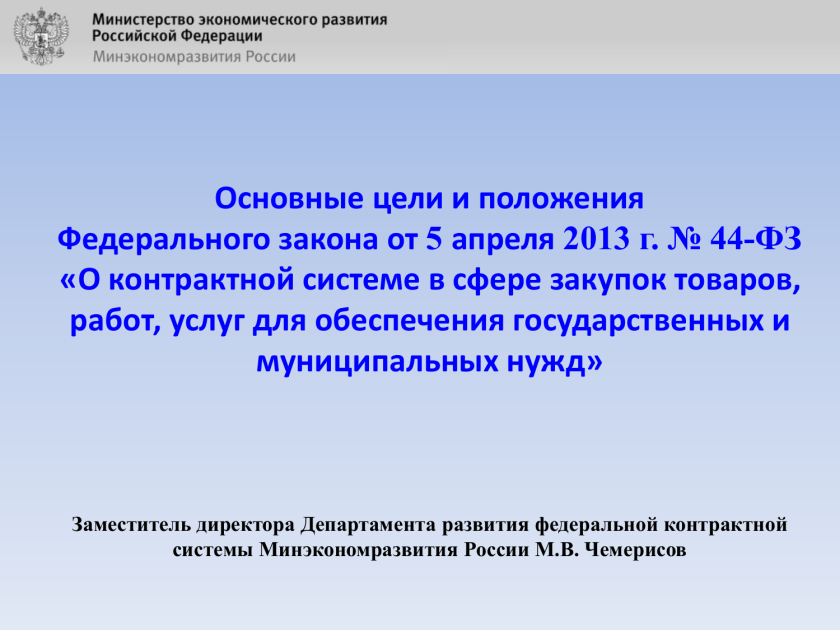 Министерство экономического развития
Российской Федерации
Минэкономразвития России

Основные цели и положения
Федерального закона от 5 апреля 2013 г. № 44-ФЗ
«О контрактной системе в сфере закупок товаров, работ, услуг для обеспечения государственных и муниципальных нужд»

Заместитель директора Департамента развития федеральной контрактной системы Минэкономразвития России М.В. Чемерисов